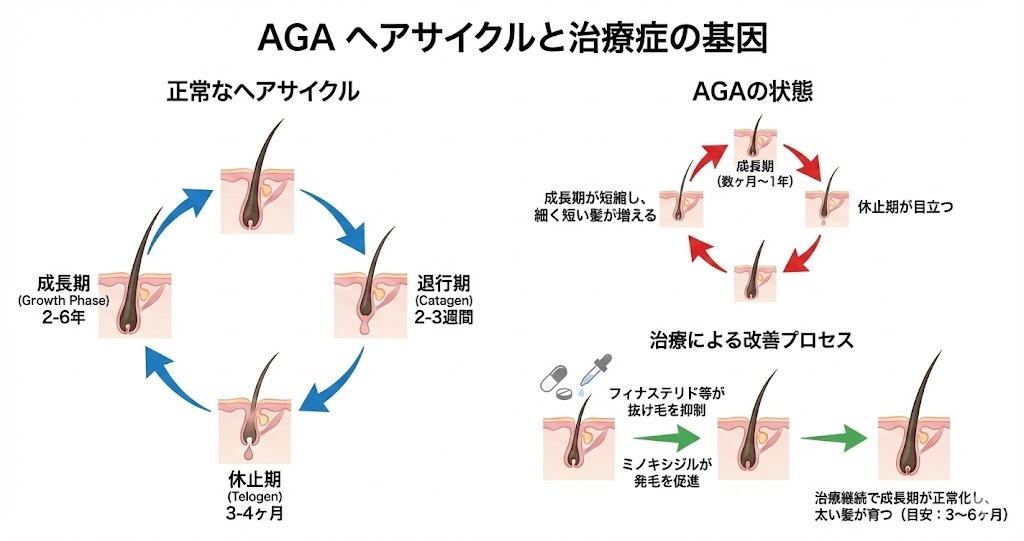 AGA ヘアサイクルと治療症の基因

正常なヘアサイクル

成長期
(Growth Phase)
2-6年

退行期
(Catagen)
2-3週間

休止期
(Telogen)
3-4ヶ月

AGAの状態

成長期
(数ヶ月〜1年)

成長期が短縮し、細く短い髪が増える

休止期が目立つ

治療による改善プロセス

フィナステリド等が抜け毛を抑制

ミノキシジルが発毛を促進

治療継続で成長期が正常化し、太い髪が育つ（目安：3〜6ヶ月）